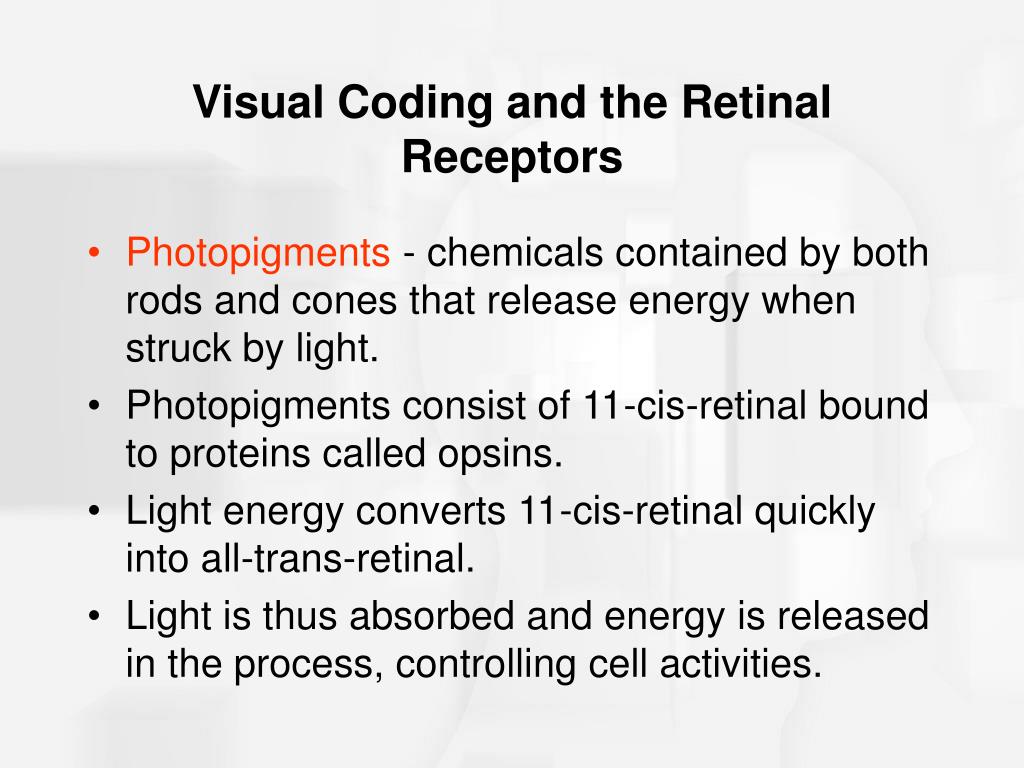 Visual Coding and the Retinal Receptors

• Photopigments - chemicals contained by both rods and cones that release energy when struck by light.
• Photopigments consist of 11-cis-retinal bound to proteins called opsins.
• Light energy converts 11-cis-retinal quickly into all-trans-retinal.
• Light is thus absorbed and energy is released in the process, controlling cell activities.